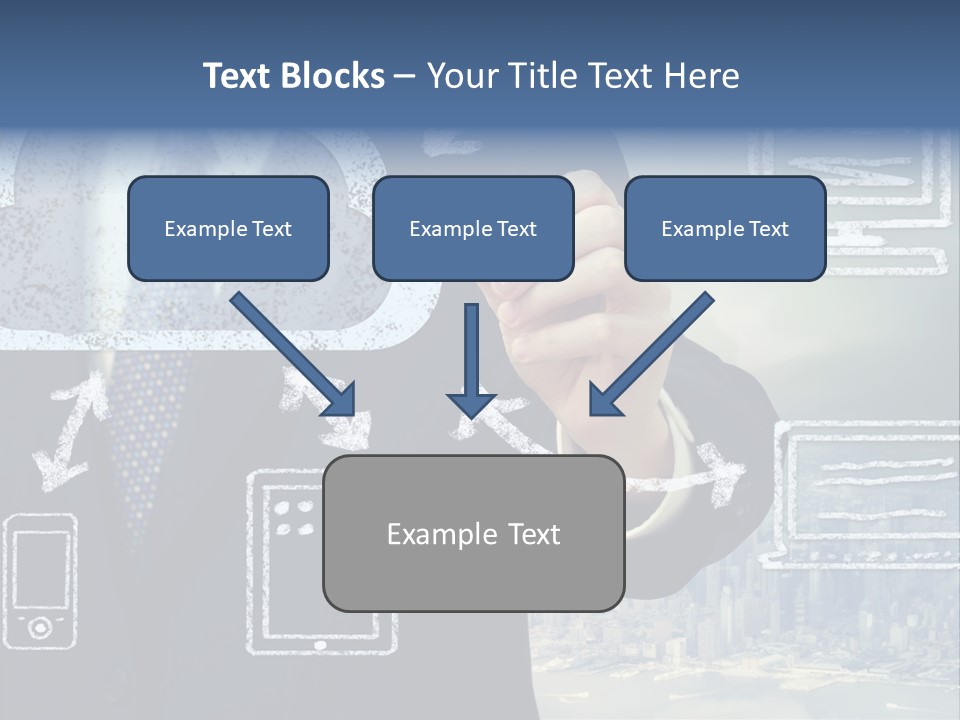 Text Blocks – Your Title Text Here

Example Text

Example Text

Example Text

Example Text